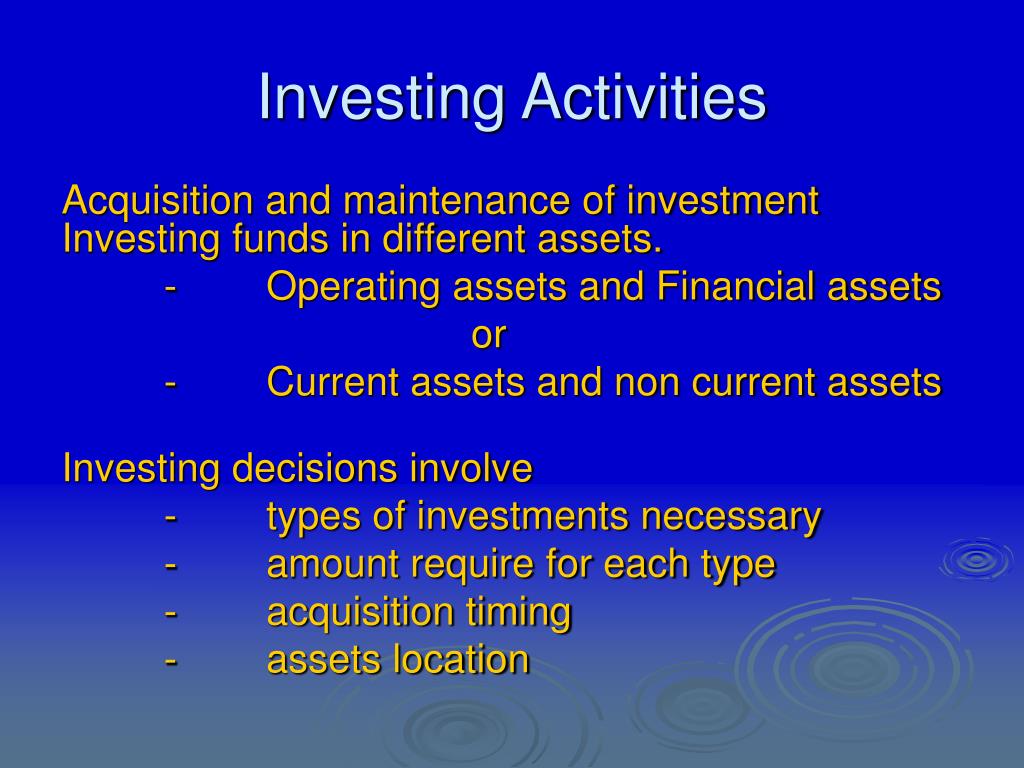 Investing Activities

Acquisition and maintenance of investment
Investing funds in different assets.
- Operating assets and Financial assets
or
- Current assets and non current assets

Investing decisions involve
- types of investments necessary
- amount require for each type
- acquisition timing
- assets location